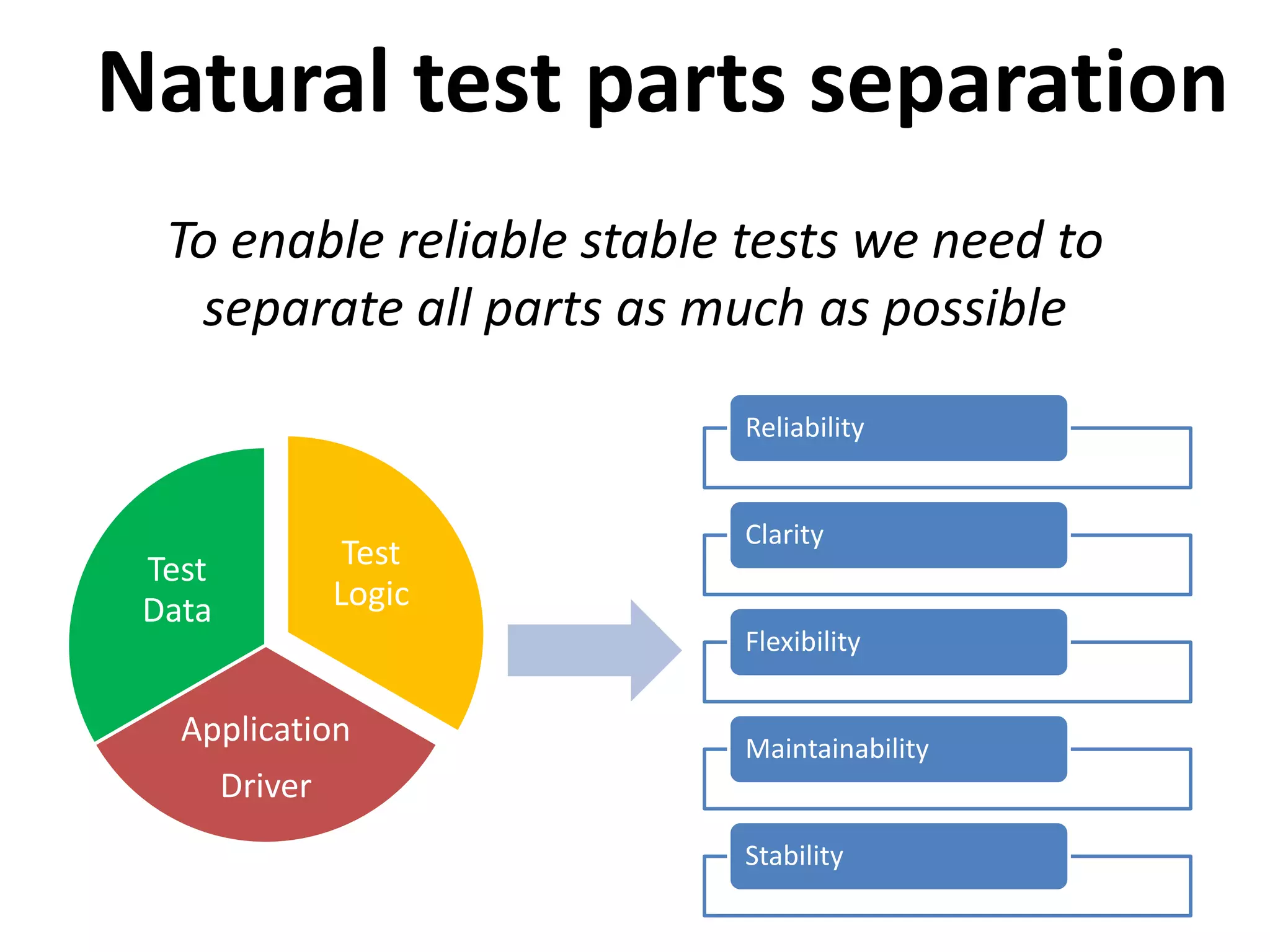 Natural test parts separation

To enable reliable stable tests we need to separate all parts as much as possible

Test Data

Test Logic

Application Driver

Reliability

Clarity

Flexibility

Maintainability

Stability